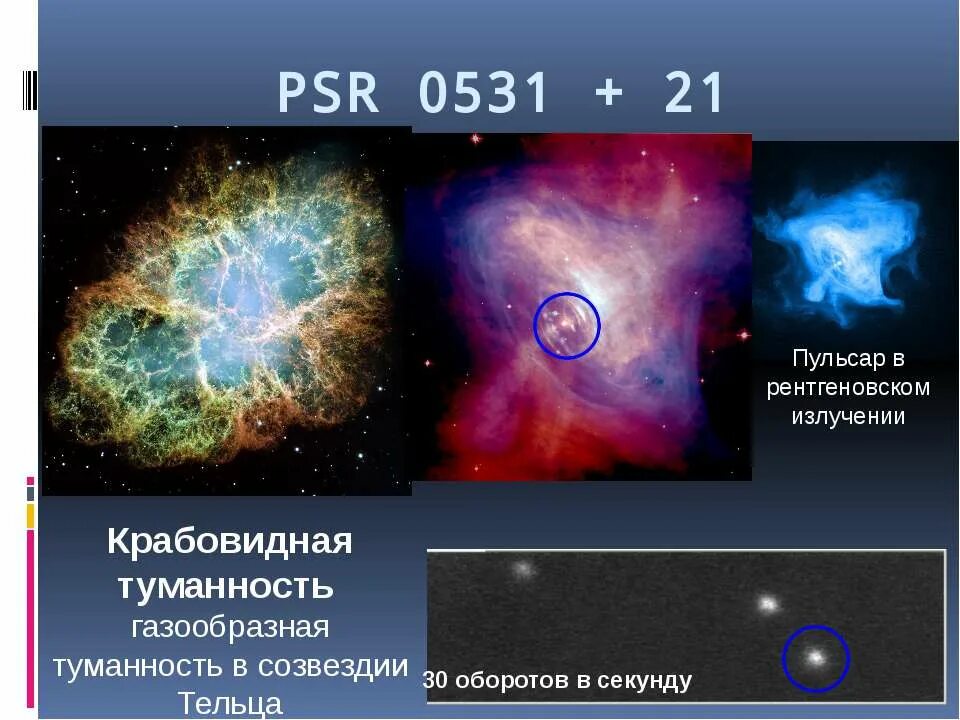 PSR 0531 + 21

Пульсар в рентгеновском излучении

Крабовидная туманность
газообразная туманность в созвездии Тельца

30 оборотов в секунду